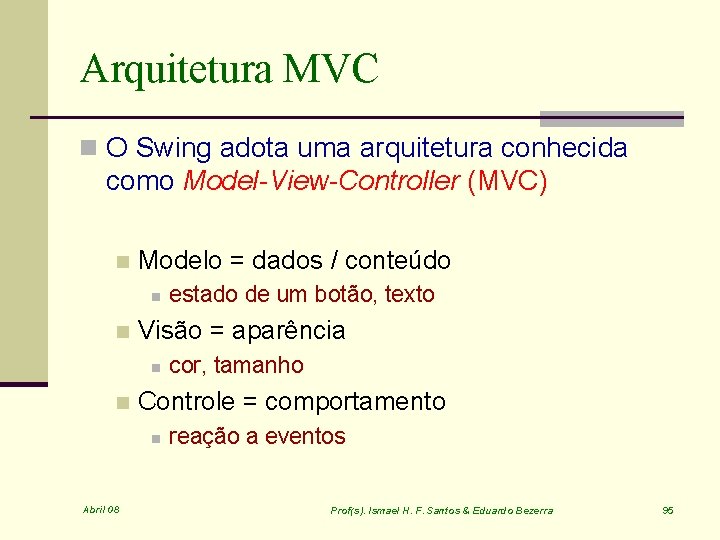 Arquitetura MVC

O Swing adota uma arquitetura conhecida como Model-View-Controller (MVC)

Modelo = dados / conteúdo

estado de um botão, texto

Visão = aparência

cor, tamanho

Controle = comportamento

reação a eventos

Abril 08

Prof(s). Ismael H. F. Santos & Eduardo Bezerra

95